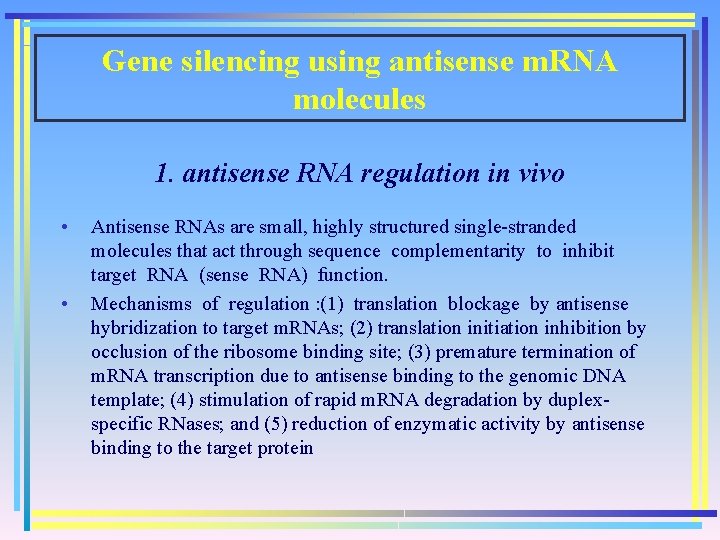 Gene silencing using antisense mRNA molecules

1. antisense RNA regulation in vivo

• Antisense RNAs are small, highly structured single-stranded molecules that act through sequence complementarity to inhibit target RNA (sense RNA) function.

• Mechanisms of regulation :(1) translation blockage by antisense hybridization to target mRNAs; (2) translation initiation inhibition by occlusion of the ribosome binding site; (3) premature termination of mRNA transcription due to antisense binding to the genomic DNA template; (4) stimulation of rapid mRNA degradation by duplex-specific RNases; and (5) reduction of enzymatic activity by antisense binding to the target protein